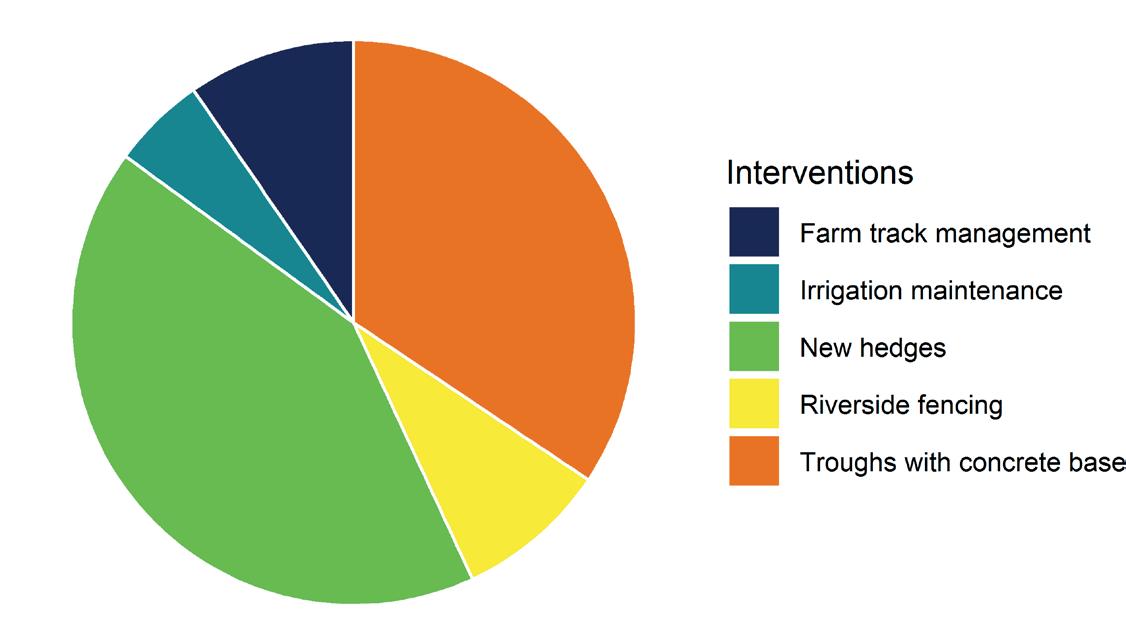 Interventions

Farm track management
Irrigation maintenance
New hedges
Riverside fencing
Troughs with concrete base